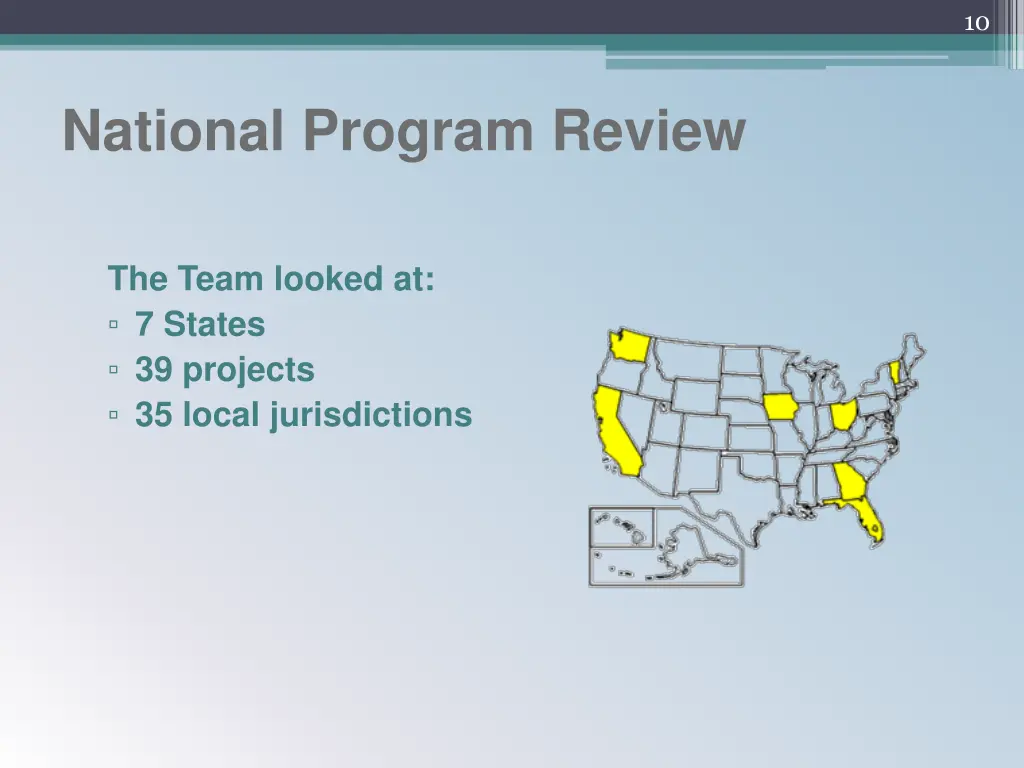 10

National Program Review

The Team looked at:
▫ 7 States
▫ 39 projects
▫ 35 local jurisdictions